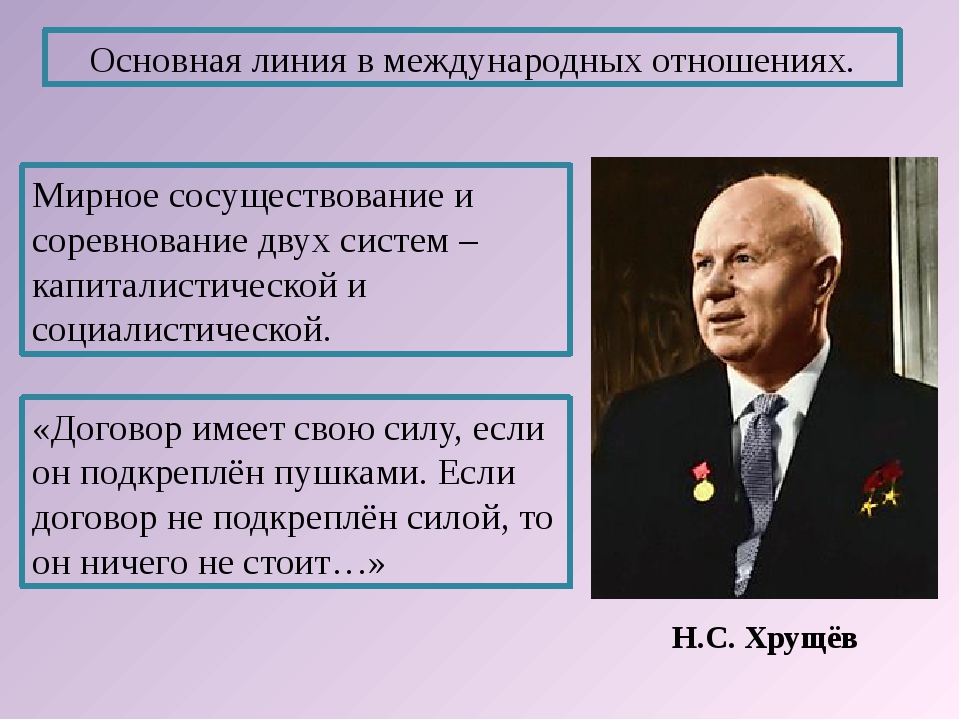 Основная линия в международных отношениях.

Мирное сосуществование и соревнование двух систем – капиталистической и социалистической.

«Договор имеет свою силу, если он подкреплён пушками. Если договор не подкреплён силой, то он ничего не стоит…»

Н.С. Хрущёв